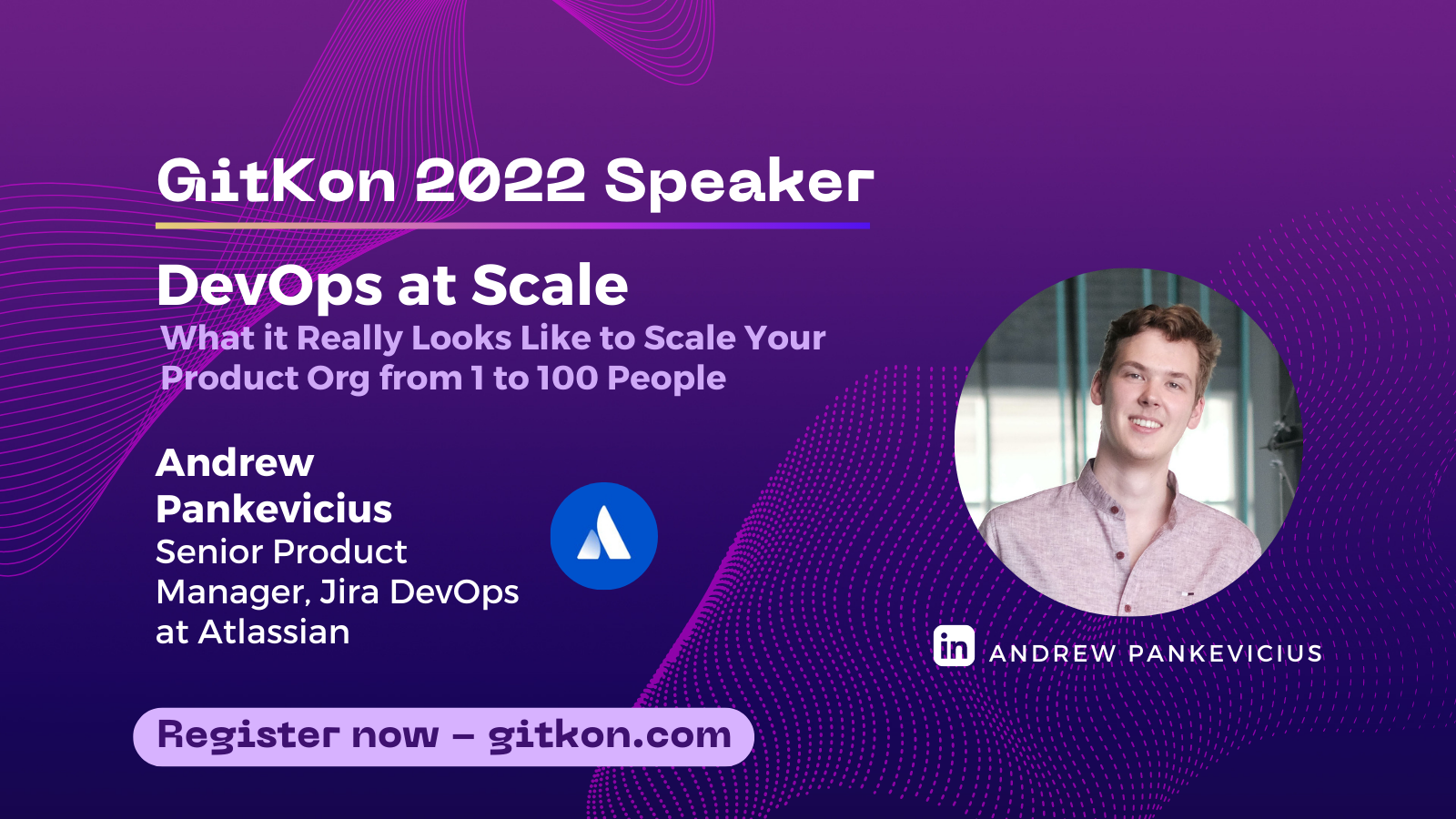 GitKon 2022 Speaker

DevOps at Scale

What it Really Looks Like to Scale Your Product Org from 1 to 100 People

Andrew Pankevicius
Senior Product Manager, Jira DevOps at Atlassian

in ANDREW PANKEVICIUS

Register now – gitkon.com